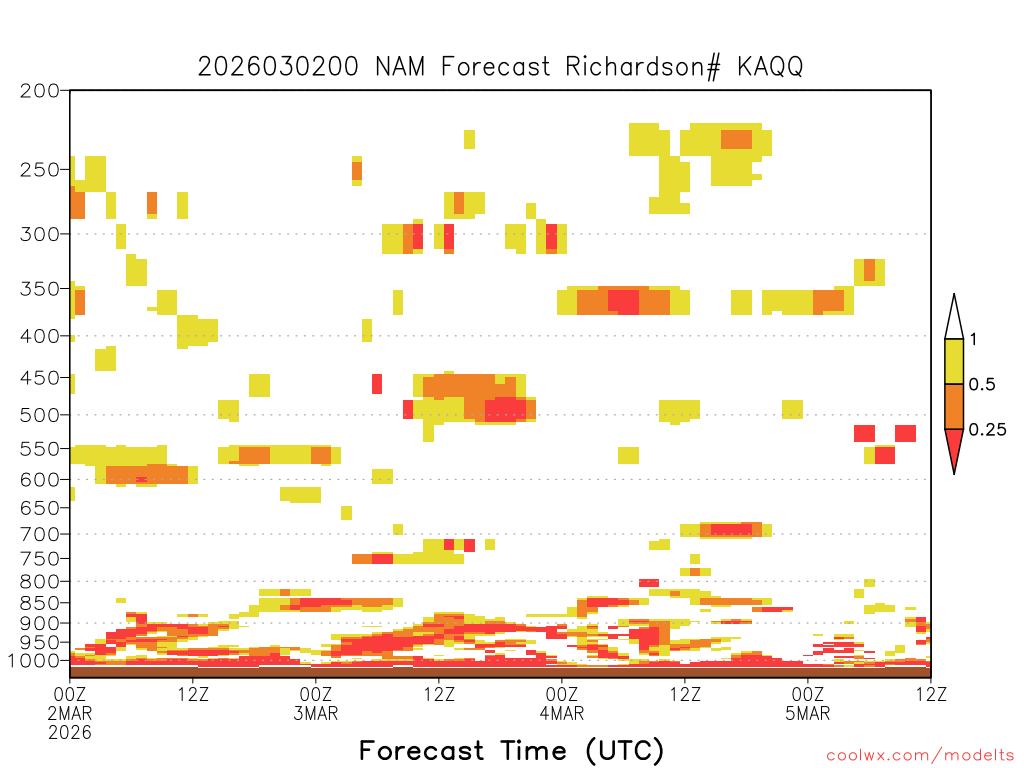 2026030200 NAM Forecast Richardson# KAQQ

200
250
300
350
400
450
500
550
600
650
700
750
800
850
900
950
1000

1
0.5
0.25

00Z
2MAR
2026
12Z
00Z
3MAR
12Z
00Z
4MAR
12Z
00Z
5MAR
12Z

Forecast Time (UTC)

coolwx.com/modelts